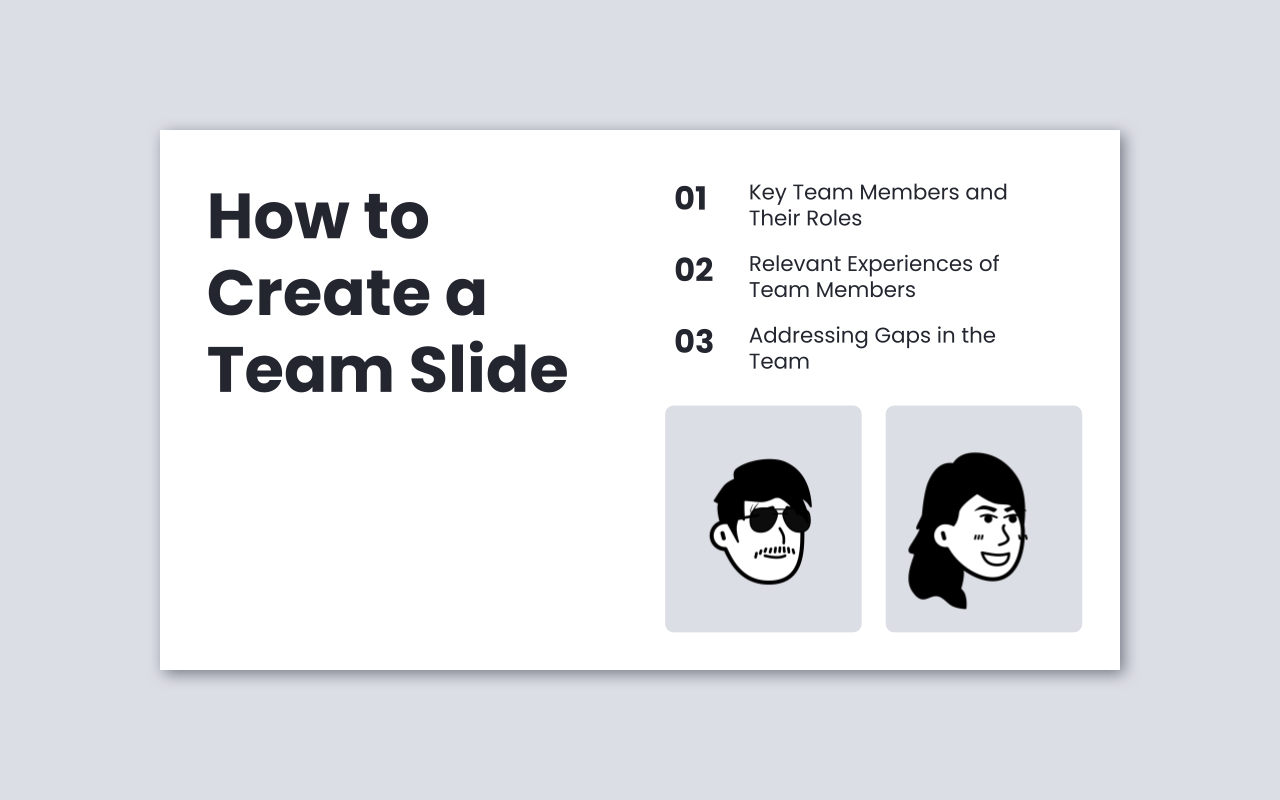 How to Create a Team Slide

01 Key Team Members and Their Roles

02 Relevant Experiences of Team Members

03 Addressing Gaps in the Team